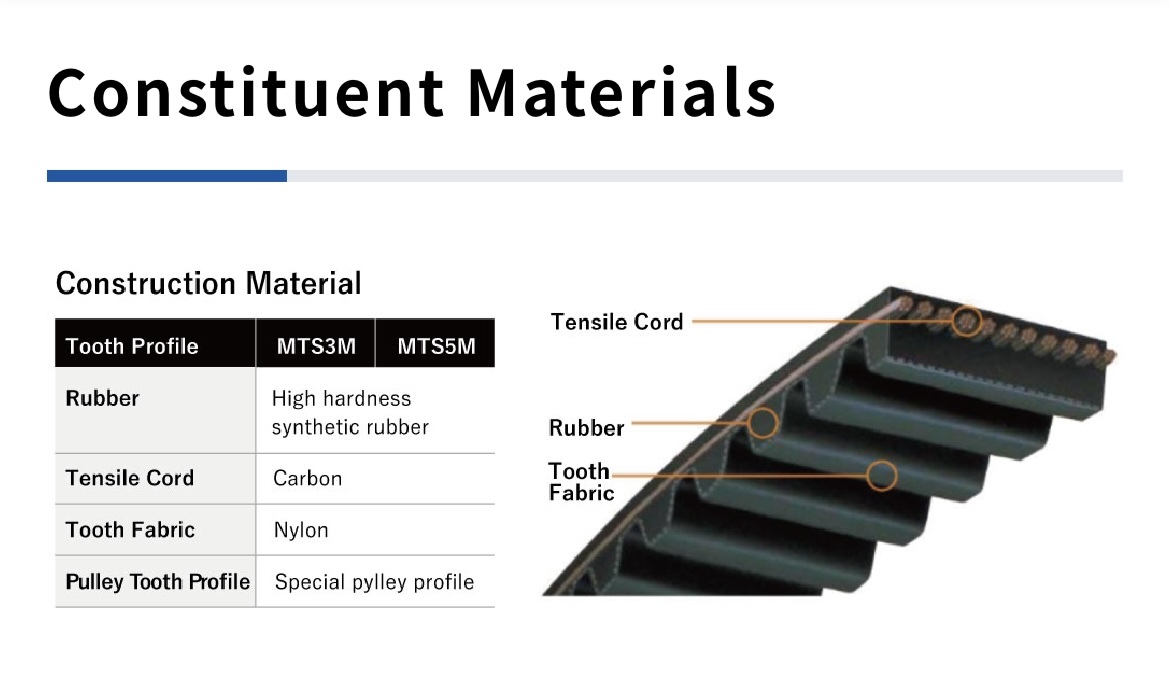 Constituent Materials

Construction Material

| Tooth Profile | MTS3M | MTS5M |
|---|---|---|
| Rubber | High hardness synthetic rubber | |
| Tensile Cord | Carbon | |
| Tooth Fabric | Nylon | |
| Pulley Tooth Profile | Special pylley profile | |

Tensile Cord

Rubber

Tooth Fabric